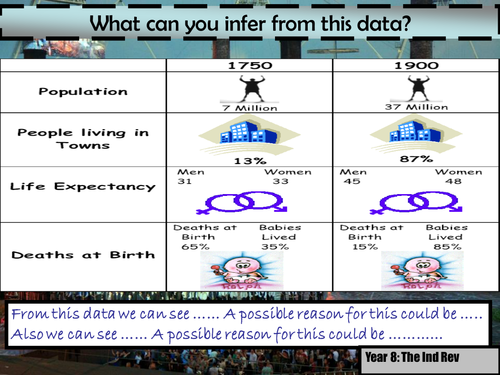 What can you infer from this data?

| | 1750 | 1900 |
|---|---|---|
| Population | 7 Million | 37 Million |
| People living in Towns | 13% | 87% |
| Life Expectancy | Men 31 Women 33 | Men 45 Women 48 |
| Deaths at Birth | Deaths at Birth 65% Babies Lived 35% Ralph | Deaths at Birth 15% Babies Lived 85% Ralph |

From this data we can see …… A possible reason for this could be …..
Also we can see …… A possible reason for this could be …………

Year 8: The Ind Rev